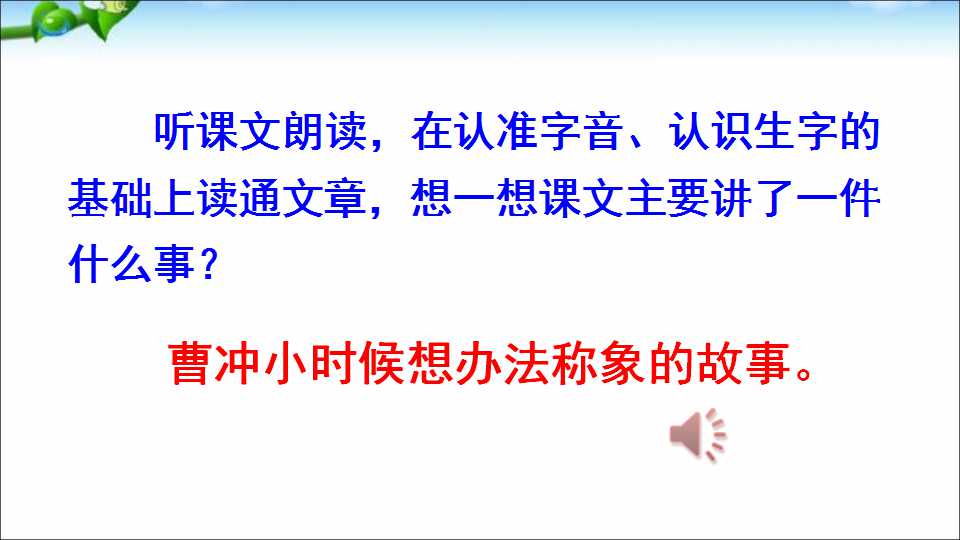 听课文朗读，在认准字音、认识生字的基础上读通文章，想一想课文主要讲了一件什么事？

曹冲小时候想办法称象的故事。